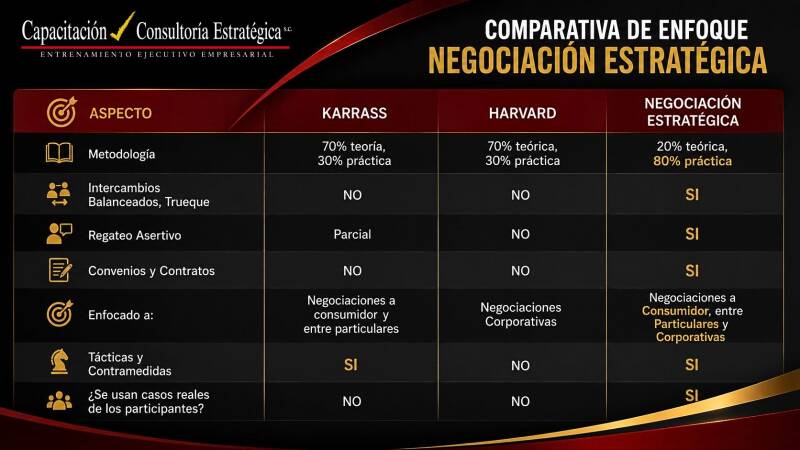 Capacitación Consultoría Estratégica S.C.
ENTRENAMIENTO EJECUTIVO EMPRESARIAL

COMPARATIVA DE ENFOQUE
NEGOCIACIÓN ESTRATÉGICA

| ASPECTO | KARRASS | HARVARD | NEGOCIACIÓN ESTRATÉGICA |
|---|---|---|---|
| Metodología | 70% teoría, 30% práctica | 70% teórica, 30% práctica | 20% teórica, 80% práctica |
| Intercambios Balanceados, Trueque | NO | NO | SI |
| Regateo Asertivo | Parcial | NO | SI |
| Convenios y Contratos | NO | NO | SI |
| Enfocado a: | Negociaciones a consumidor y entre particulares | Negociaciones Corporativas | Negociaciones a Consumidor, entre Particulares y Corporativas |
| Tácticas y Contramedidas | SI | NO | SI |
| ¿Se usan casos reales de los participantes? | NO | NO | SI |